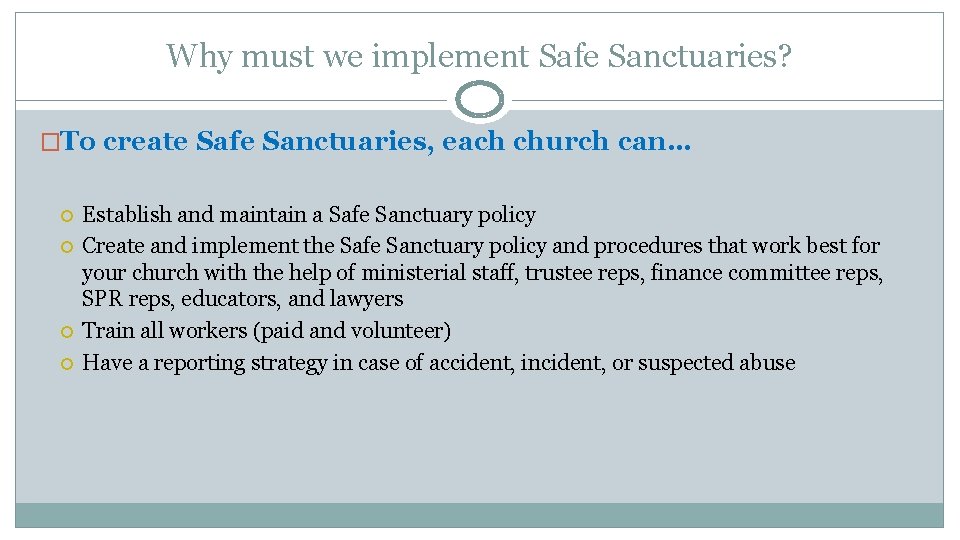 Why must we implement Safe Sanctuaries?

□To create Safe Sanctuaries, each church can…

Establish and maintain a Safe Sanctuary policy

Create and implement the Safe Sanctuary policy and procedures that work best for your church with the help of ministerial staff, trustee reps, finance committee reps, SPR reps, educators, and lawyers

Train all workers (paid and volunteer)

Have a reporting strategy in case of accident, incident, or suspected abuse